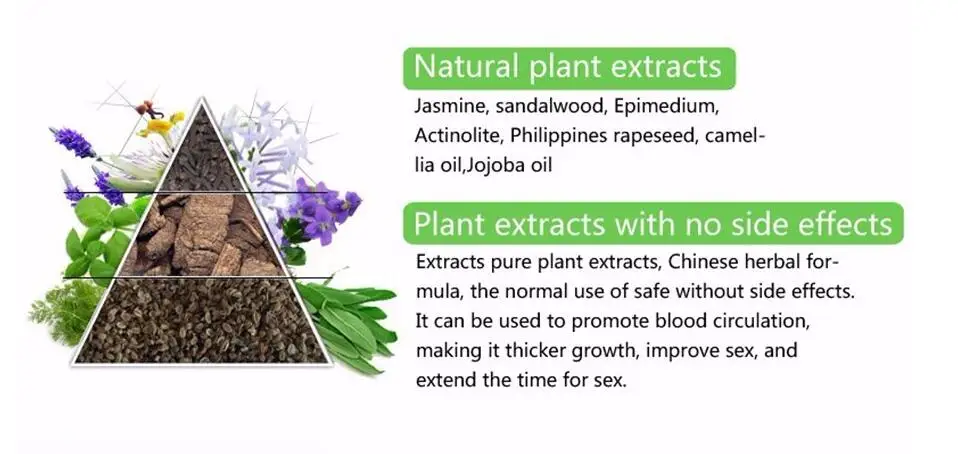 Natural plant extracts

Jasmine, sandalwood, Epimedium, Actinolite, Philippines rapeseed, camellia oil,Jojoba oil

Plant extracts with no side effects

Extracts pure plant extracts, Chinese herbal formula, the normal use of safe without side effects. It can be used to promote blood circulation, making it thicker growth, improve sex, and extend the time for sex.